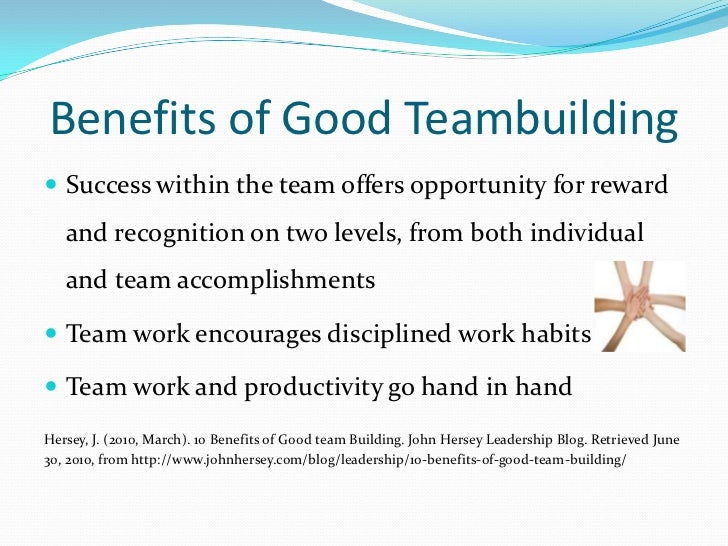 Benefits of Good Teambuilding

- Success within the team offers opportunity for reward and recognition on two levels, from both individual and team accomplishments
- Team work encourages disciplined work habits
- Team work and productivity go hand in hand

Hersey, J. (2010, March). 10 Benefits of Good team Building. John Hersey Leadership Blog. Retrieved June 30, 2010, from http://www.johnhersey.com/blog/leadership/10-benefits-of-good-team-building/